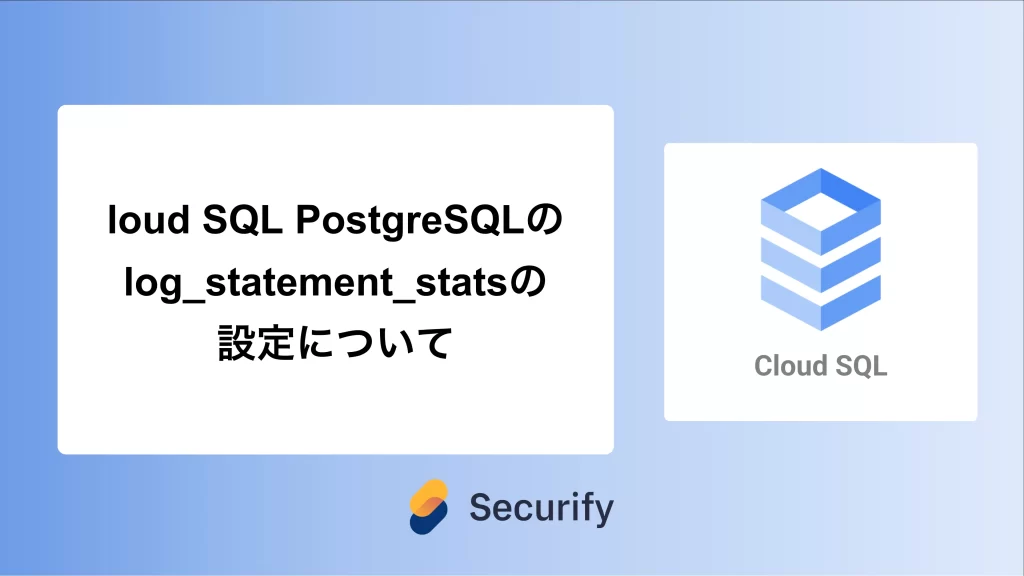 loud SQL PostgreSQLの
log_statement_statsの
設定について

Cloud SQL

Securify